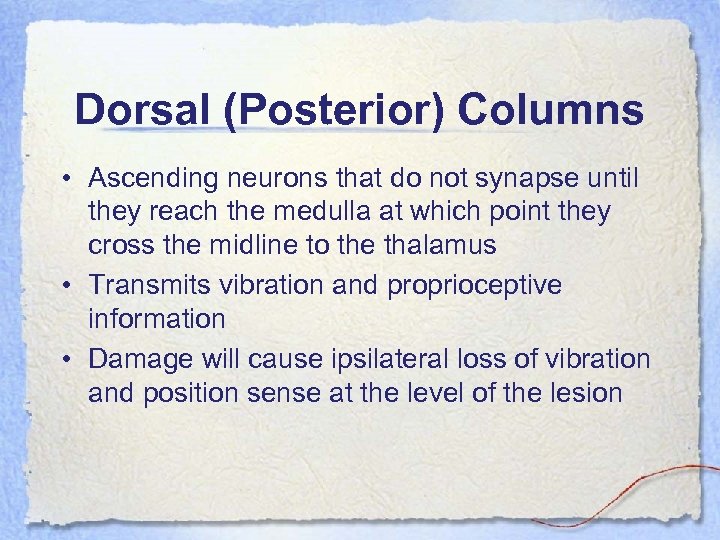 Dorsal (Posterior) Columns

• Ascending neurons that do not synapse until they reach the medulla at which point they cross the midline to the thalamus
• Transmits vibration and proprioceptive information
• Damage will cause ipsilateral loss of vibration and position sense at the level of the lesion